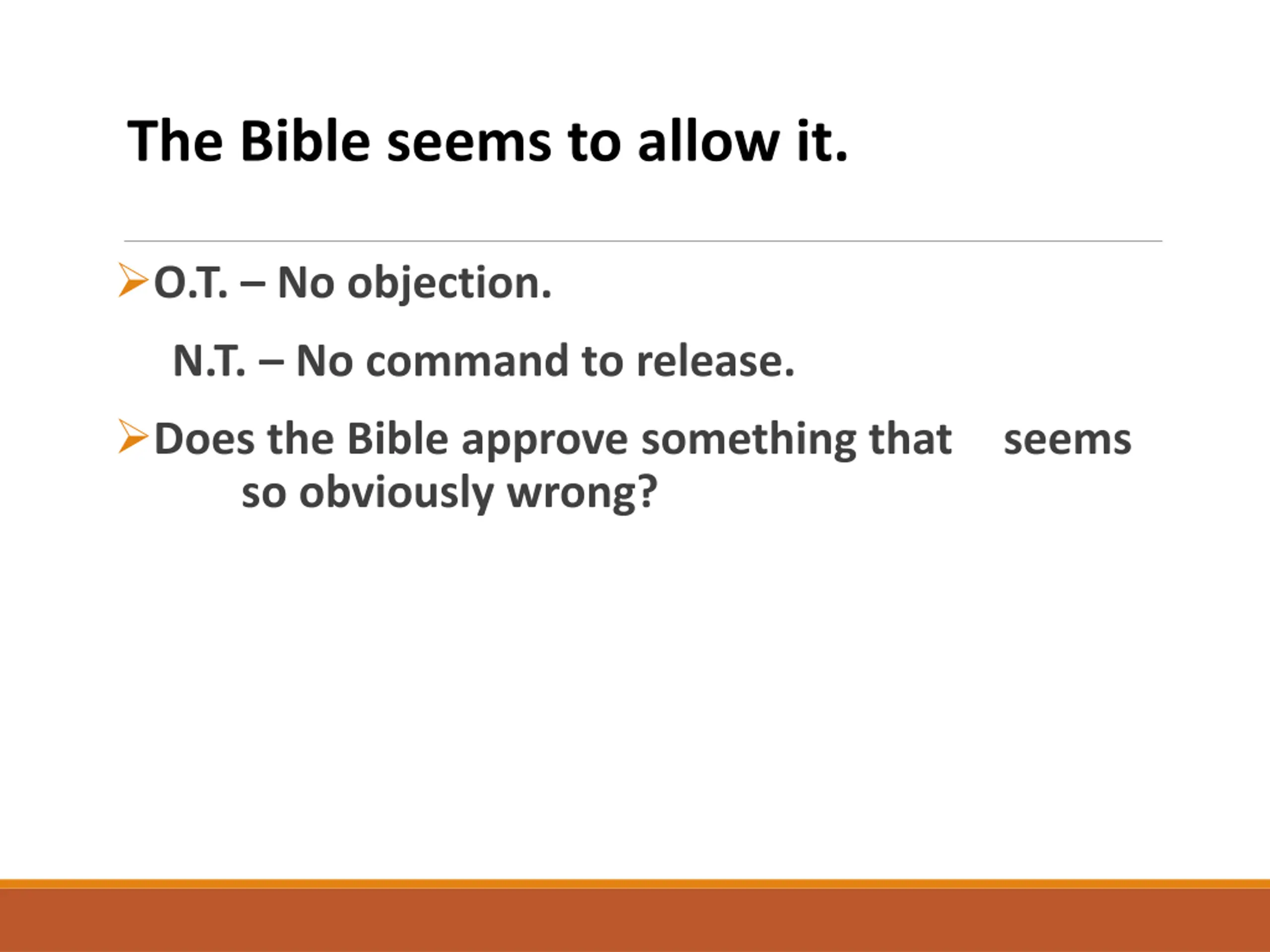 The Bible seems to allow it.

➢O.T. – No objection.

N.T. – No command to release.

➢Does the Bible approve something that seems so obviously wrong?